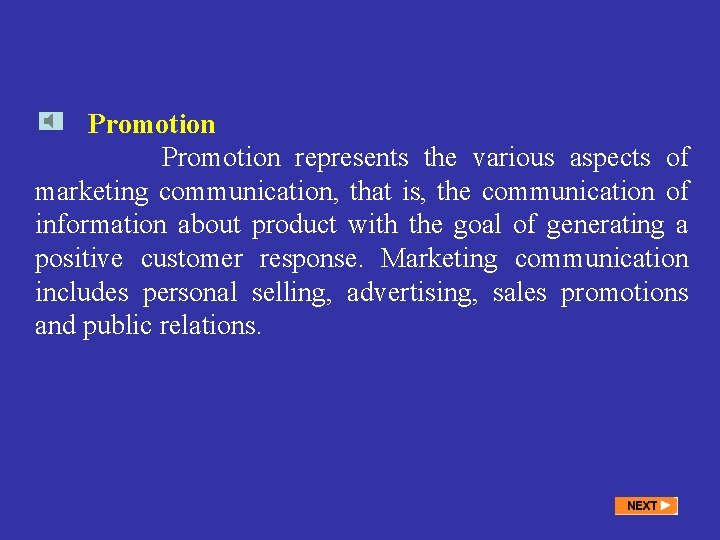 Promotion

Promotion represents the various aspects of marketing communication, that is, the communication of information about product with the goal of generating a positive customer response. Marketing communication includes personal selling, advertising, sales promotions and public relations.

NEXT